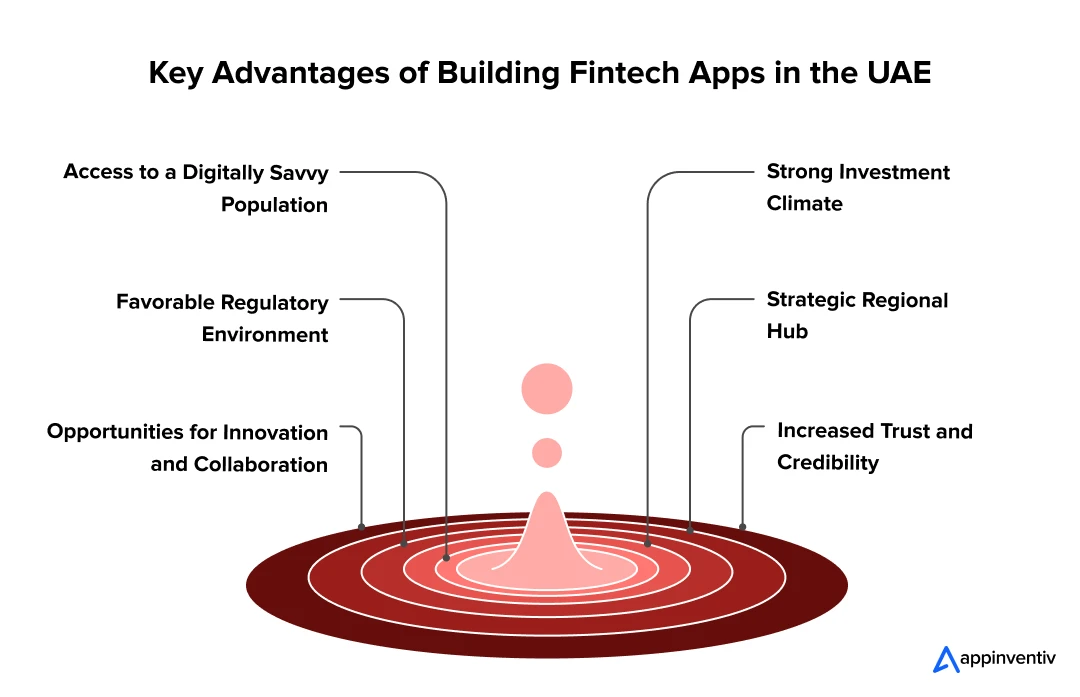 Key Advantages of Building Fintech Apps in the UAE

Access to a Digitally Savvy Population

Favorable Regulatory Environment

Opportunities for Innovation and Collaboration

Strong Investment Climate

Strategic Regional Hub

Increased Trust and Credibility

appinventiv